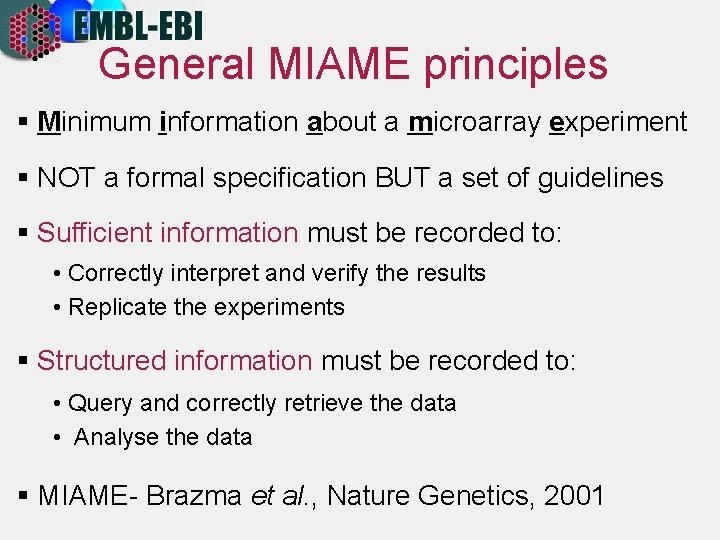 EMBL-EBI

General MIAME principles

▪ Minimum information about a microarray experiment

▪ NOT a formal specification BUT a set of guidelines

▪ Sufficient information must be recorded to:
• Correctly interpret and verify the results
• Replicate the experiments

▪ Structured information must be recorded to:
• Query and correctly retrieve the data
• Analyse the data

▪ MIAME- Brazma et al., Nature Genetics, 2001